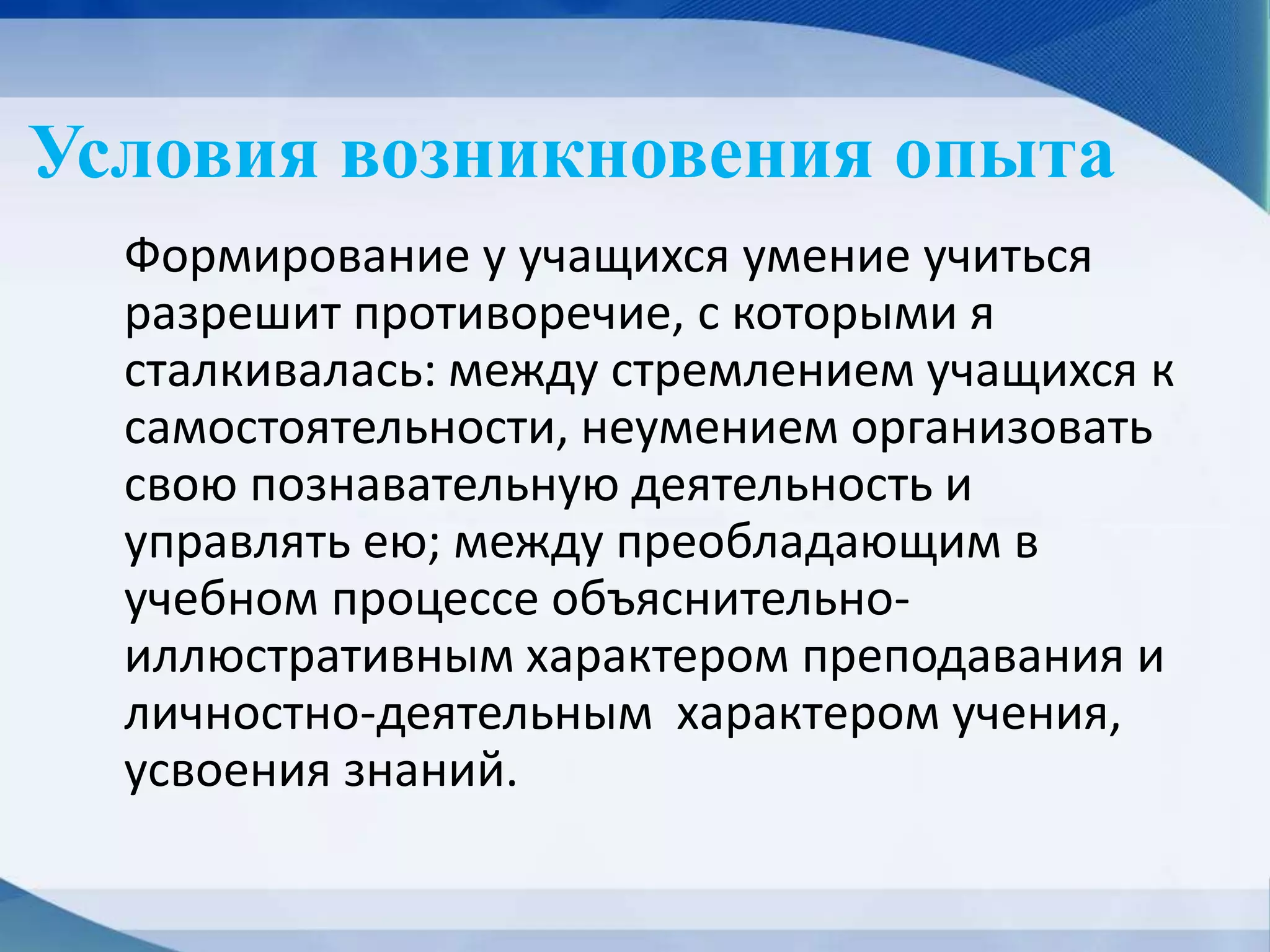 Условия возникновения опыта

Формирование у учащихся умение учиться разрешит противоречие, с которыми я сталкивалась: между стремлением учащихся к самостоятельности, неумением организовать свою познавательную деятельность и управлять ею; между преобладающим в учебном процессе объяснительно-иллюстративным характером преподавания и личностно-деятельным  характером учения, усвоения знаний.